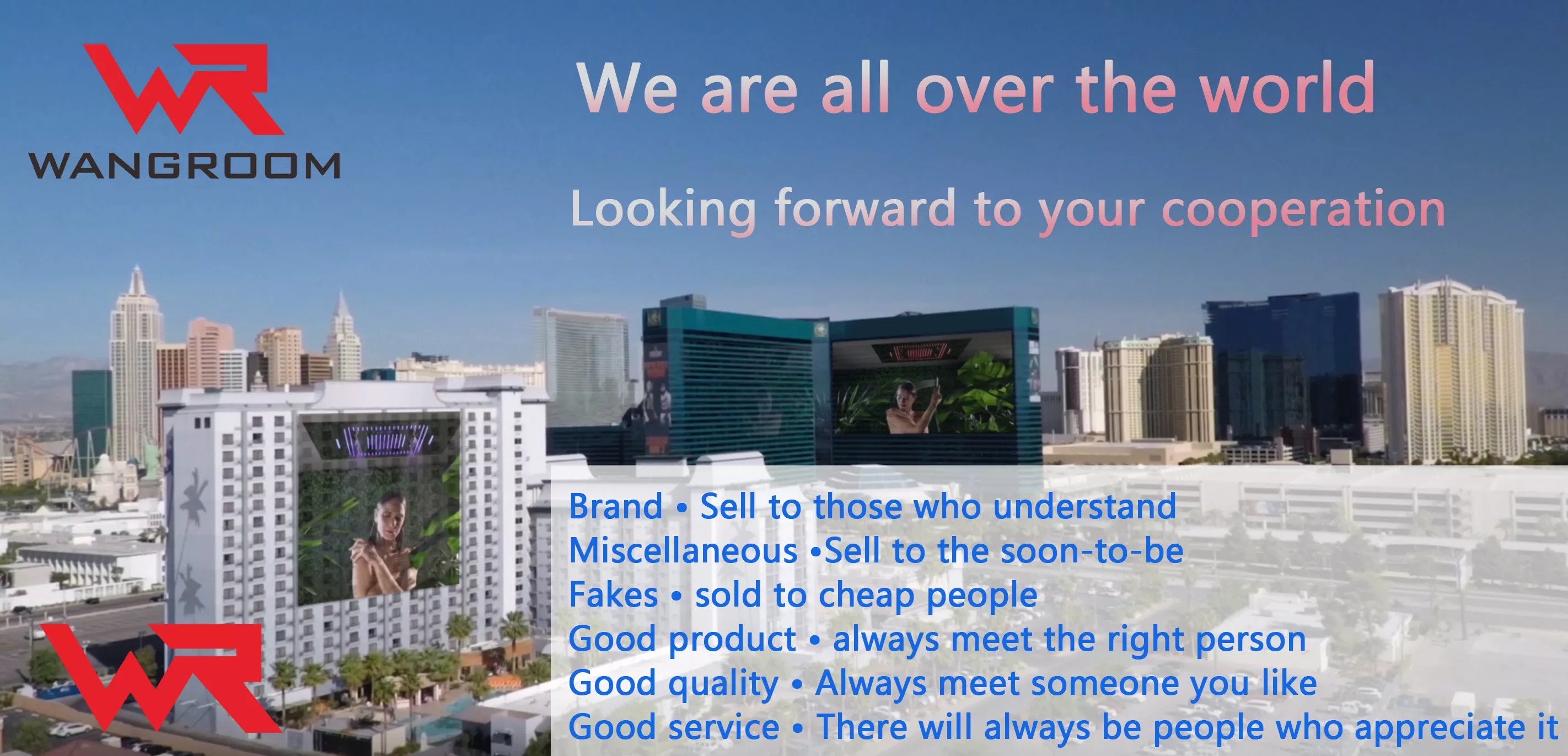 WR
WANGROOM

We are all over the world

Looking forward to your cooperation

Brand • Sell to those who understand
Miscellaneous •Sell to the soon-to-be
Fakes • sold to cheap people
Good product • always meet the right person
Good quality • Always meet someone you like
Good service • There will always be people who appreciate it

WR